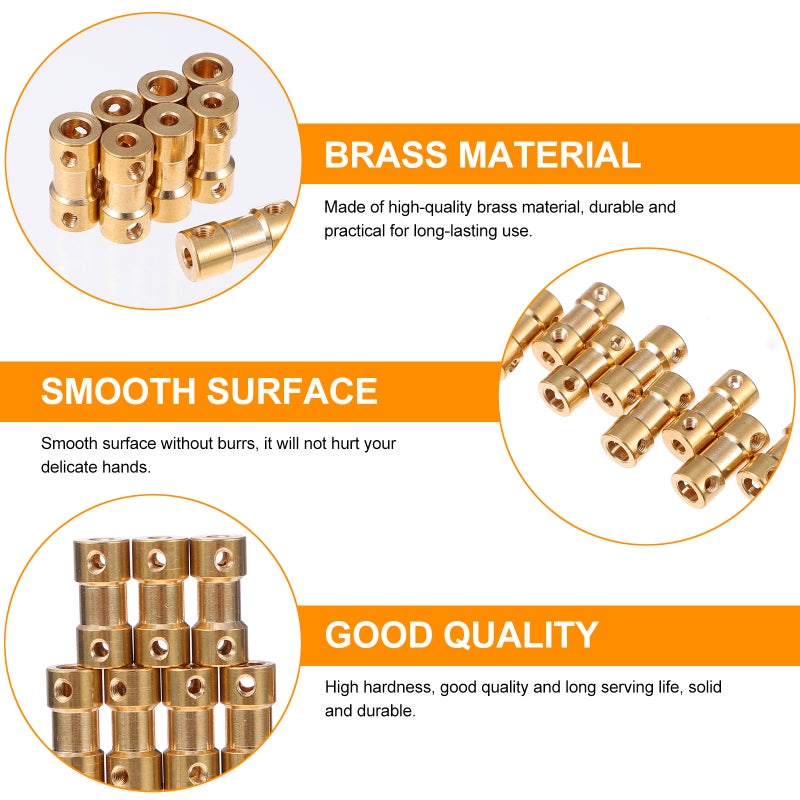 BRASS MATERIAL

Made of high-quality brass material, durable and practical for long-lasting use.

SMOOTH SURFACE

Smooth surface without burrs, it will not hurt your delicate hands.

GOOD QUALITY

High hardness, good quality and long serving life, solid and durable.